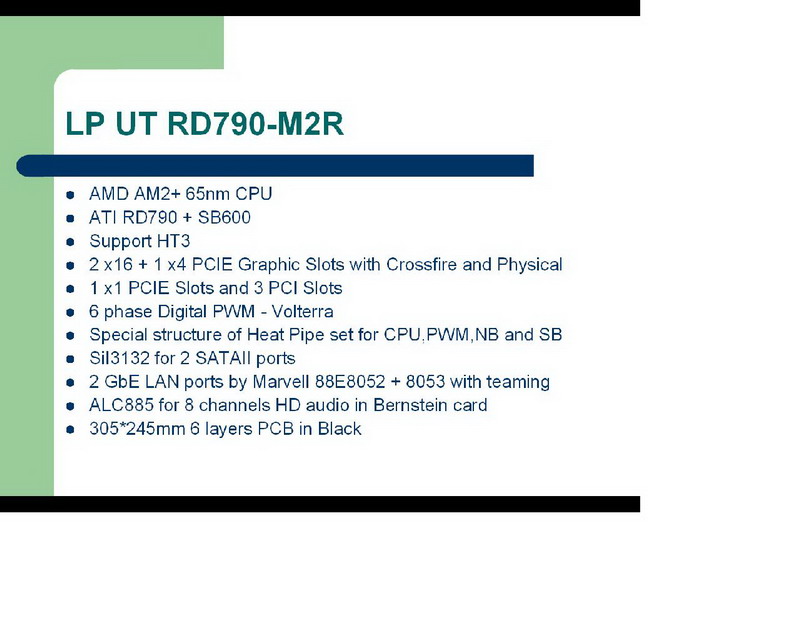 LP UT RD790-M2R

- AMD AM2+ 65nm CPU
- ATI RD790 + SB600
- Support HT3
- 2 x16 + 1 x4 PCIE Graphic Slots with Crossfire and Physical
- 1 x1 PCIE Slots and 3 PCI Slots
- 6 phase Digital PWM - Volterra
- Special structure of Heat Pipe set for CPU,PWM,NB and SB
- Sil3132 for 2 SATAII ports
- 2 GbE LAN ports by Marvell 88E8052 + 8053 with teaming
- ALC885 for 8 channels HD audio in Bernstein card
- 305*245mm 6 layers PCB in Black